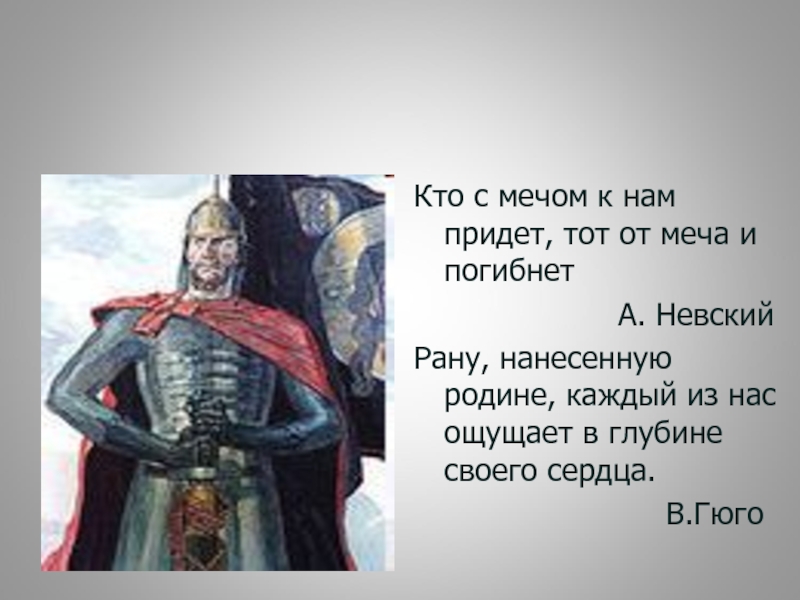 Кто с мечом к нам придет, тот от меча и погибнет

А. Невский

Рану, нанесенную родине, каждый из нас ощущает в глубине своего сердца.

В.Гюго